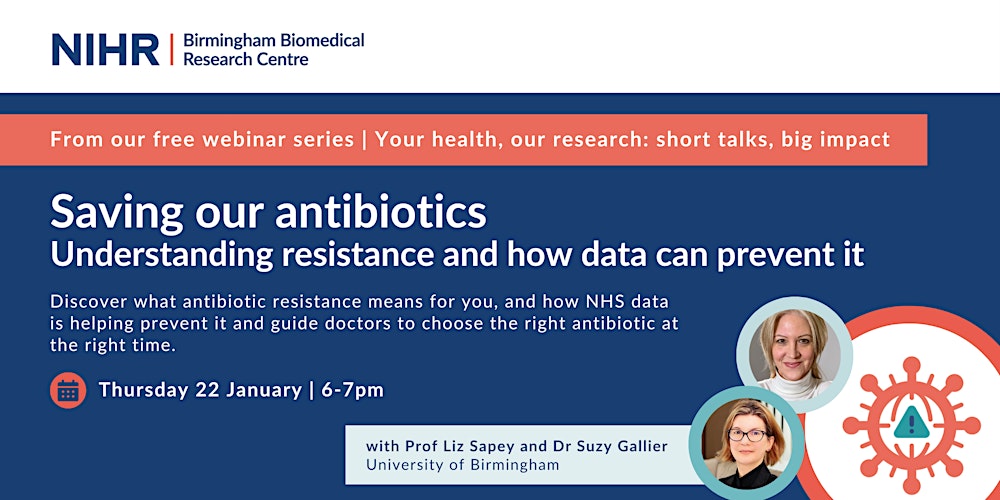 NIHR | Birmingham Biomedical Research Centre

From our free webinar series | Your health, our research: short talks, big impact

Saving our antibiotics
Understanding resistance and how data can prevent it

Discover what antibiotic resistance means for you, and how NHS data is helping prevent it and guide doctors to choose the right antibiotic at the right time.

Thursday 22 January | 6-7pm

with Prof Liz Sapey and Dr Suzy Gallier
University of Birmingham